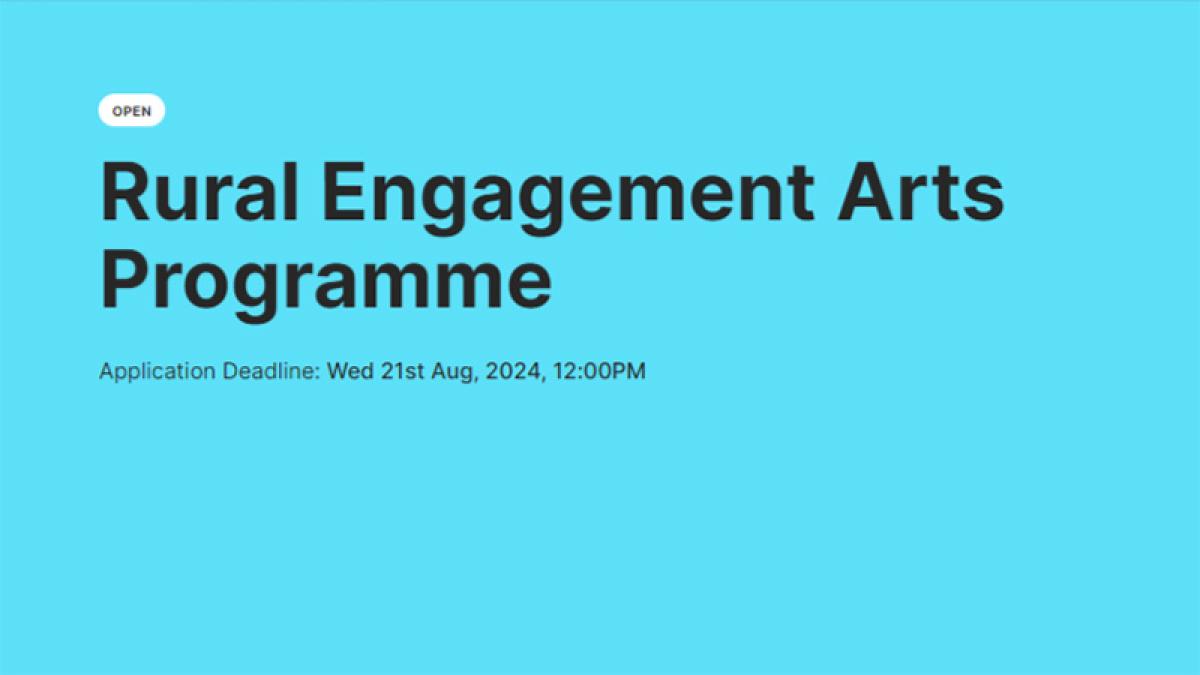 OPEN

Rural Engagement Arts Programme

Application Deadline: Wed 21st Aug, 2024, 12:00PM